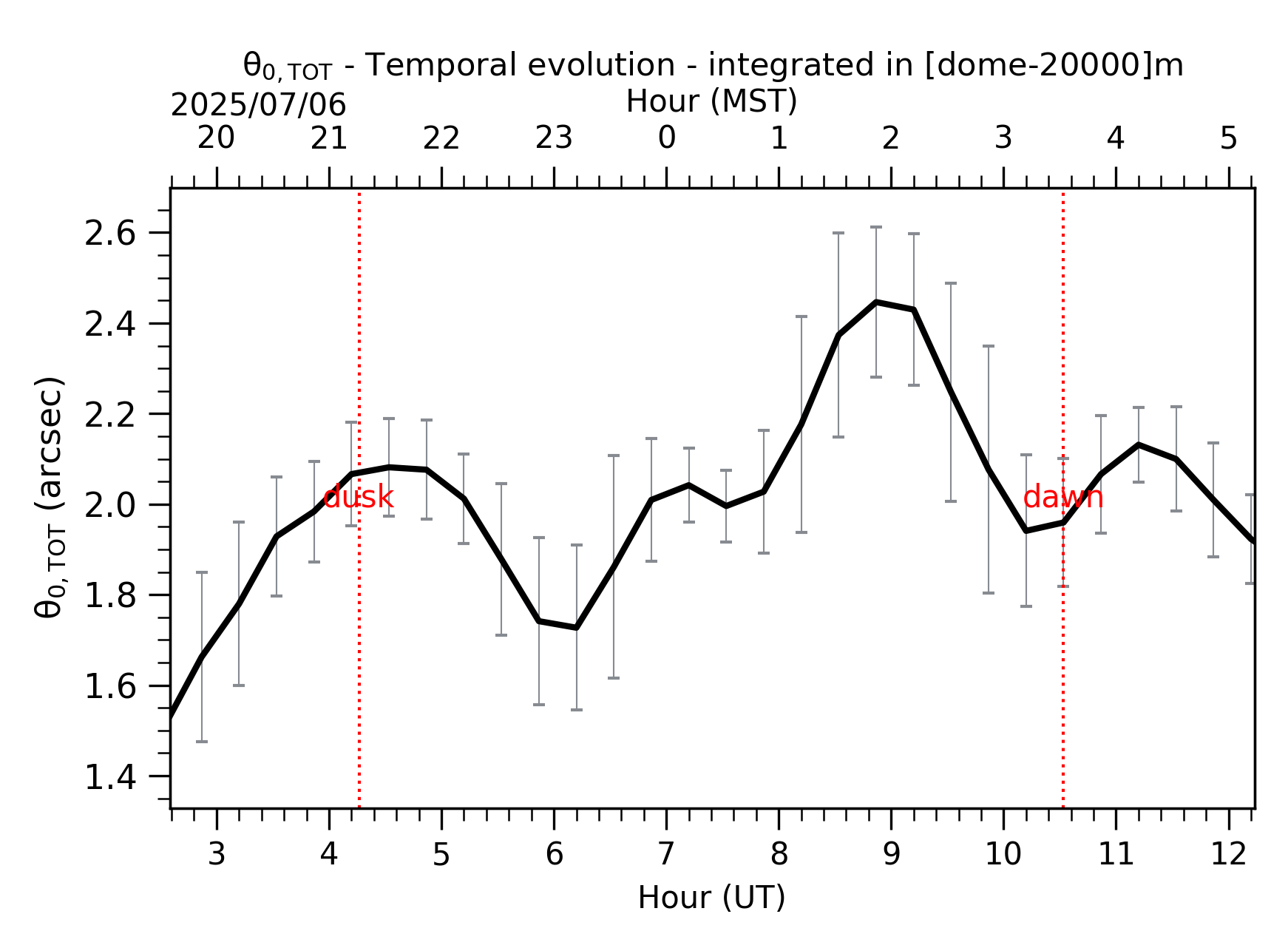 $\theta_{0,TOT}$ - Temporal evolution - integrated in [dome-20000]m
2025/07/06
Hour (MST)
20 21 22 23 0 1 2 3 4 5

$\theta_{0,TOT}$ (arcsec)
2.6
2.4
2.2
2.0
1.8
1.6
1.4

dusk
dawn

3 4 5 6 7 8 9 10 11 12
Hour (UT)